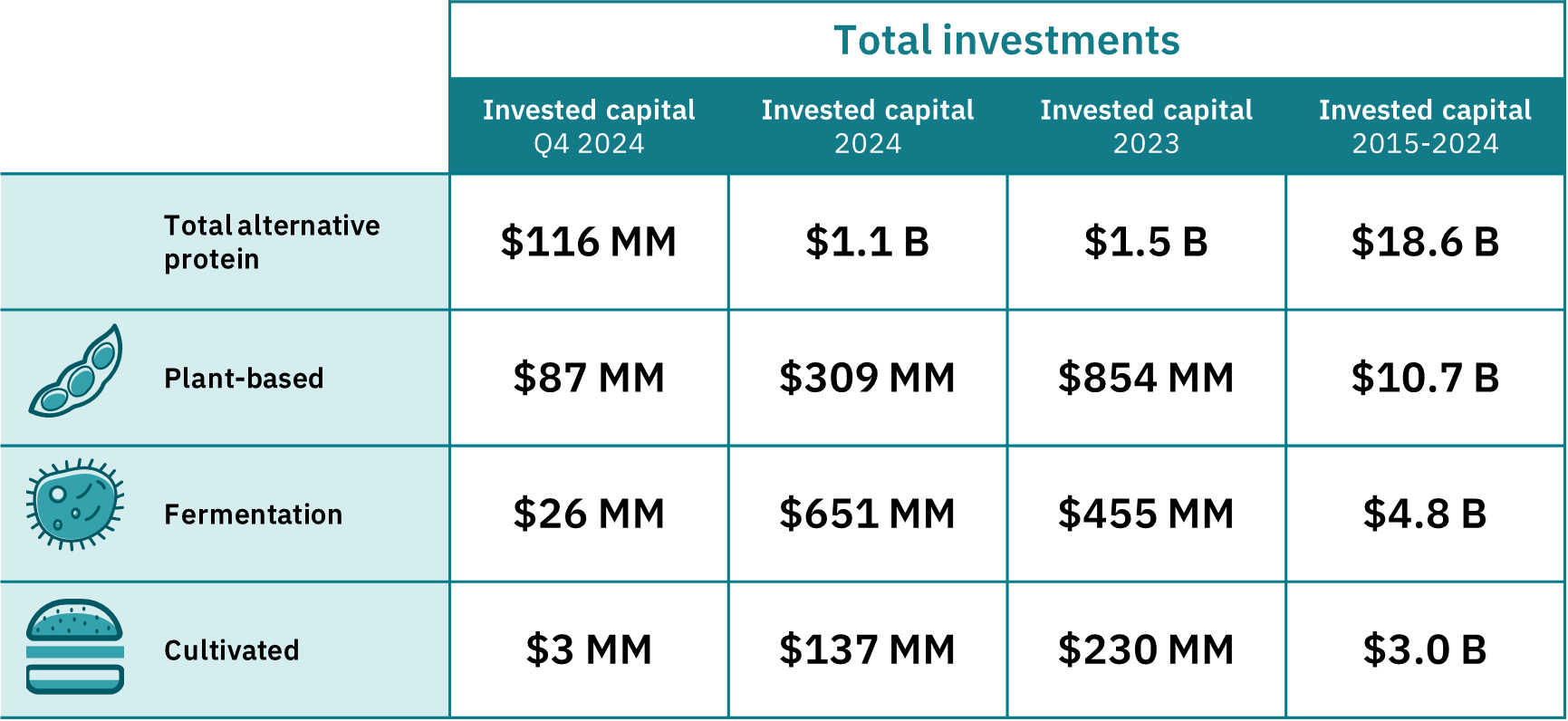 Total investments

| | Invested capital Q4 2024 | Invested capital 2024 | Invested capital 2023 | Invested capital 2015-2024 |
|---|---|---|---|---|
| Total alternative protein | \$116 MM | \$1.1 B | \$1.5 B | \$18.6 B |
| Plant-based | \$87 MM | \$309 MM | \$854 MM | \$10.7 B |
| Fermentation | \$26 MM | \$651 MM | \$455 MM | \$4.8 B |
| Cultivated | \$3 MM | \$137 MM | \$230 MM | \$3.0 B |